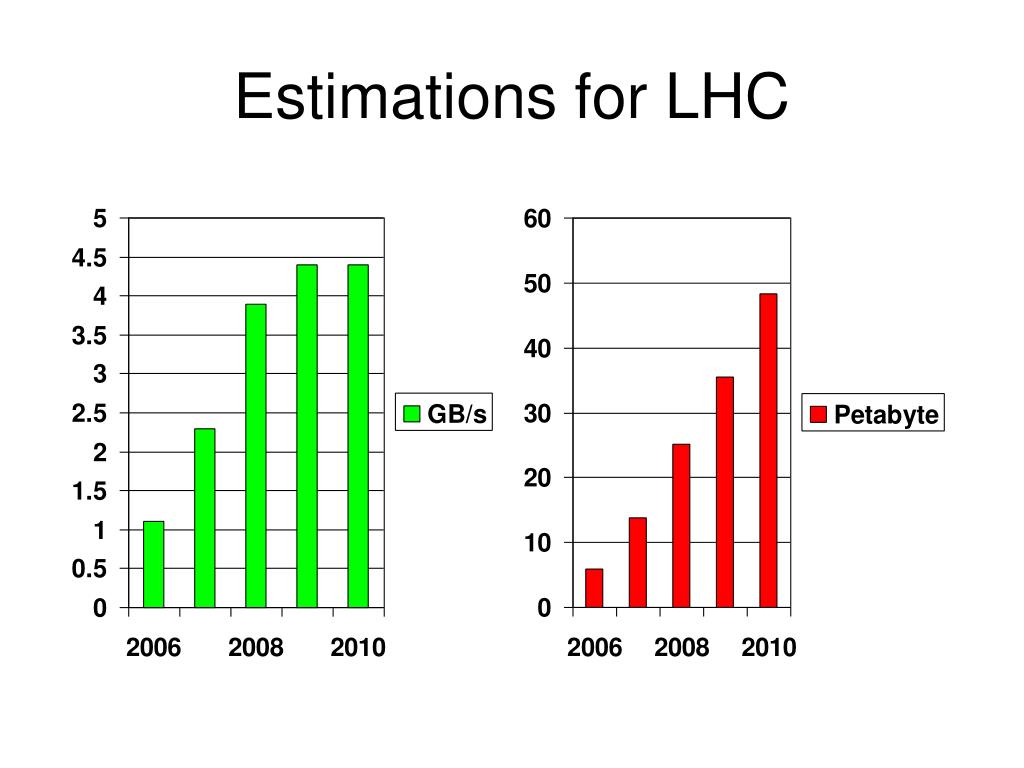 Estimations for LHC

5
4.5
4
3.5
3
2.5
2
1.5
1
0.5
0

2006
2008
2010

GB/s

60
50
40
30
20
10
0

2006
2008
2010

Petabyte